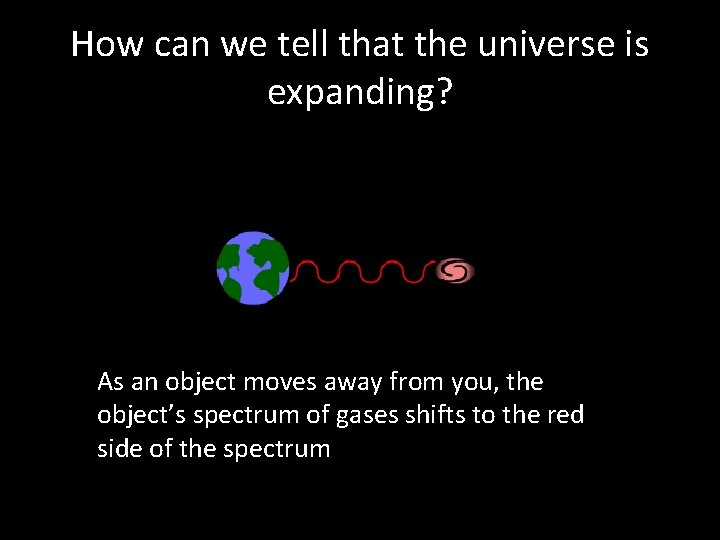 How can we tell that the universe is expanding?

As an object moves away from you, the object’s spectrum of gases shifts to the red side of the spectrum